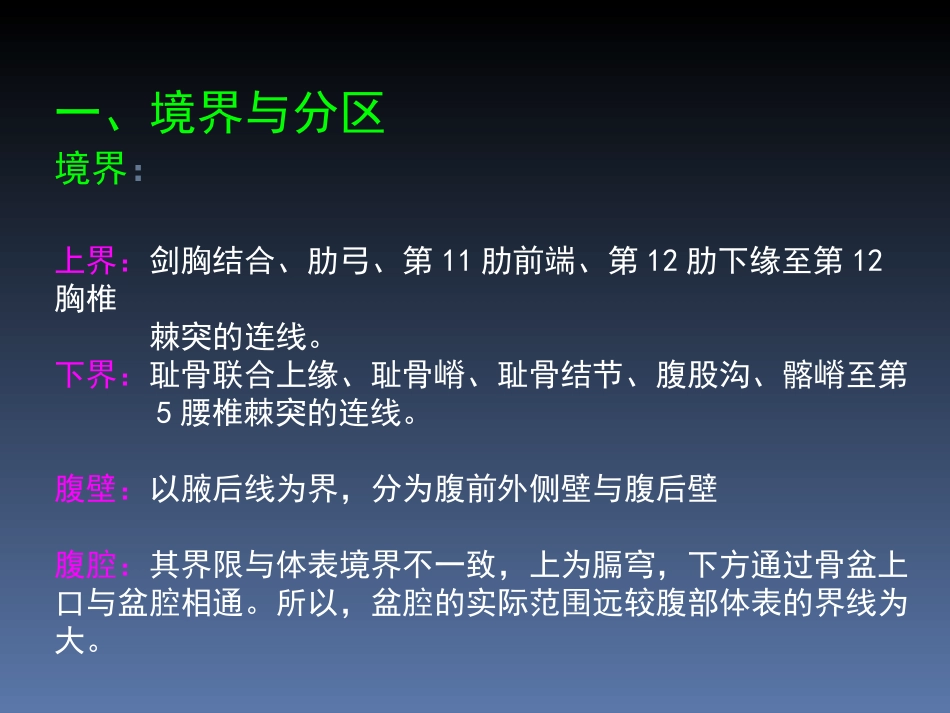 一、境界与分区
境界：

上界：剑胸结合、肋弓、第 11 肋前端、第 12 肋下缘至第 12 胸椎棘突的连线。
下界：耻骨联合上缘、耻骨嵴、耻骨结节、腹股沟、髂嵴至第 5 腰椎棘突的连线。

腹壁：以腋后线为界，分为腹前外侧壁与腹后壁

腹腔：其界限与体表境界不一致，上为膈穹，下方通过骨盆上口与盆腔相通。所以，盆腔的实际范围远较腹部体表的界线为大。